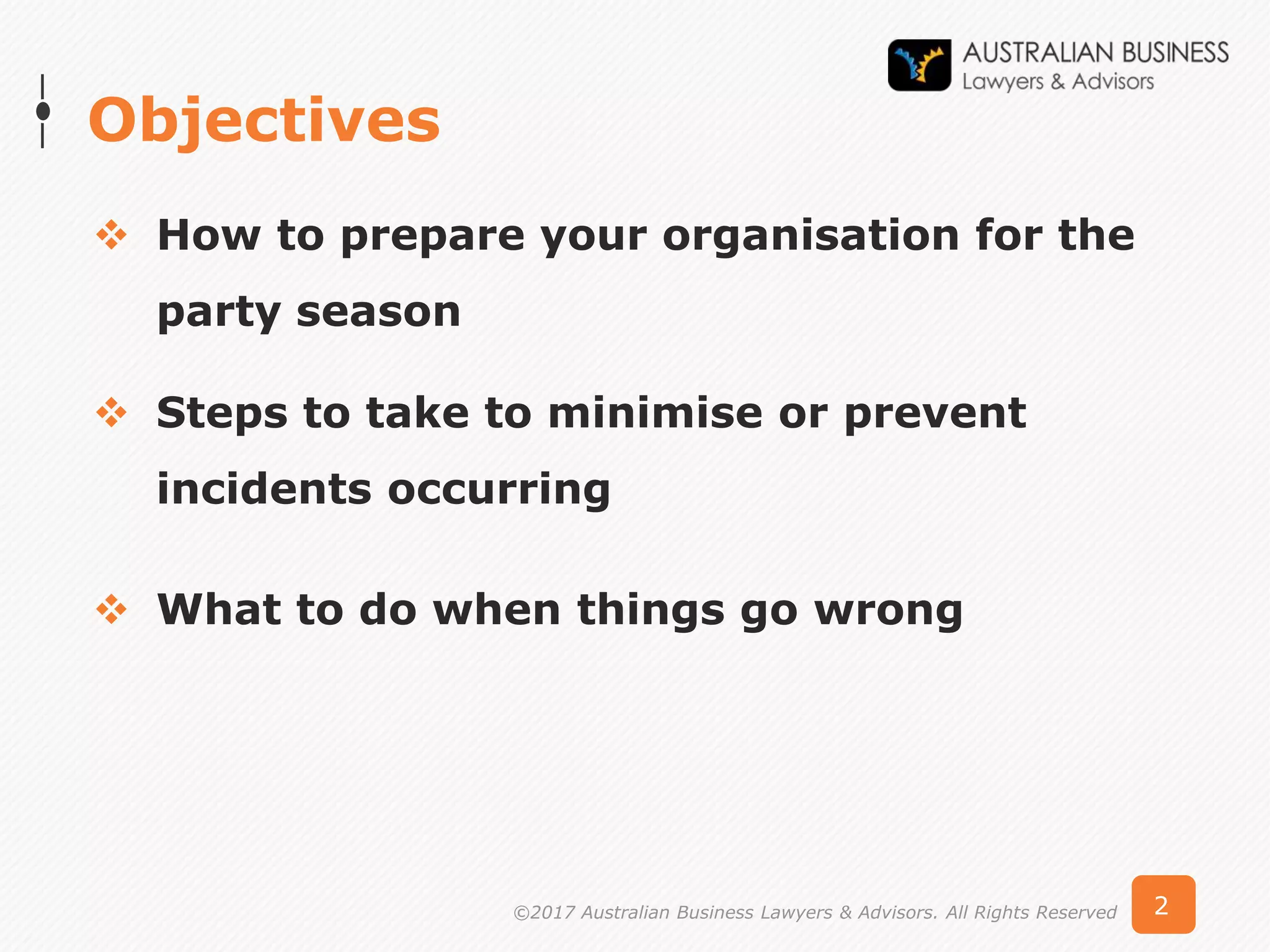 AUSTRALIAN BUSINESS
Lawyers & Advisors

Objectives

❖ How to prepare your organisation for the party season

❖ Steps to take to minimise or prevent incidents occurring

❖ What to do when things go wrong

©2017 Australian Business Lawyers & Advisors. All Rights Reserved

2